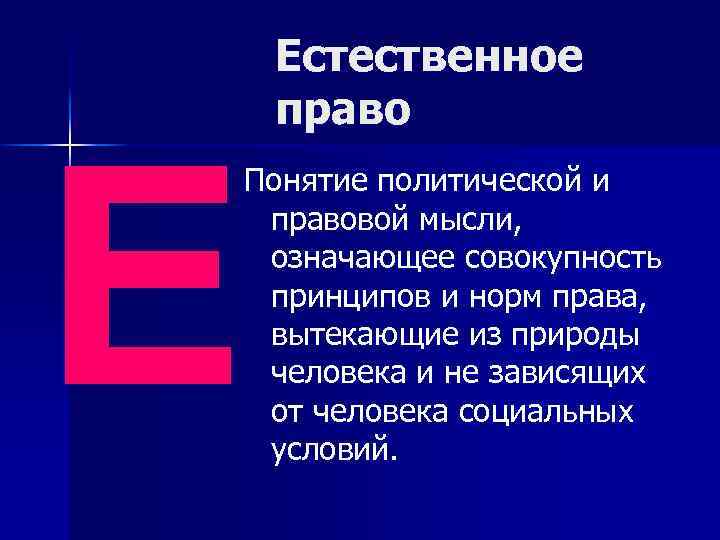 Естественное право

Е

Понятие политической и правовой мысли, означающее совокупность принципов и норм права, вытекающие из природы человека и не зависящих от человека социальных условий.